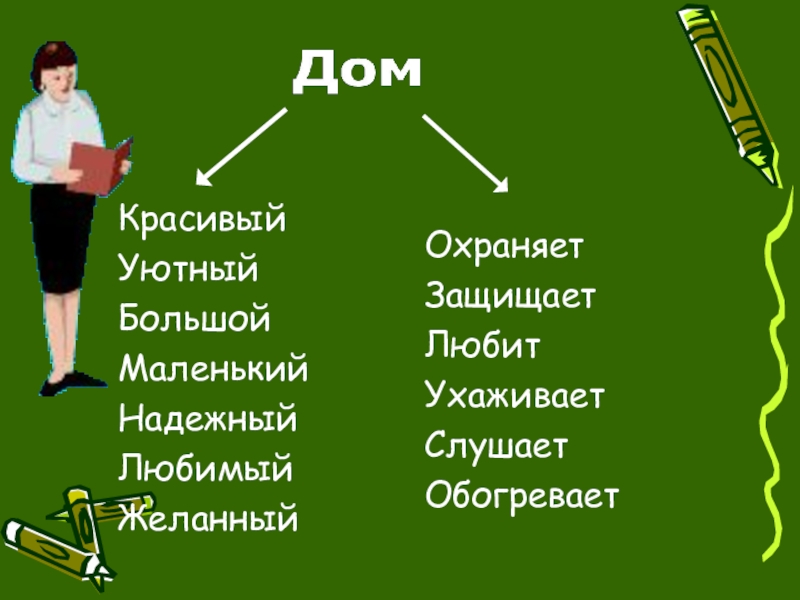 Дом

Красивый
Уютный
Большой
Маленький
Надежный
Любимый
Желанный

Охраняет
Защищает
Любит
Ухаживает
Слушает
Обогревает